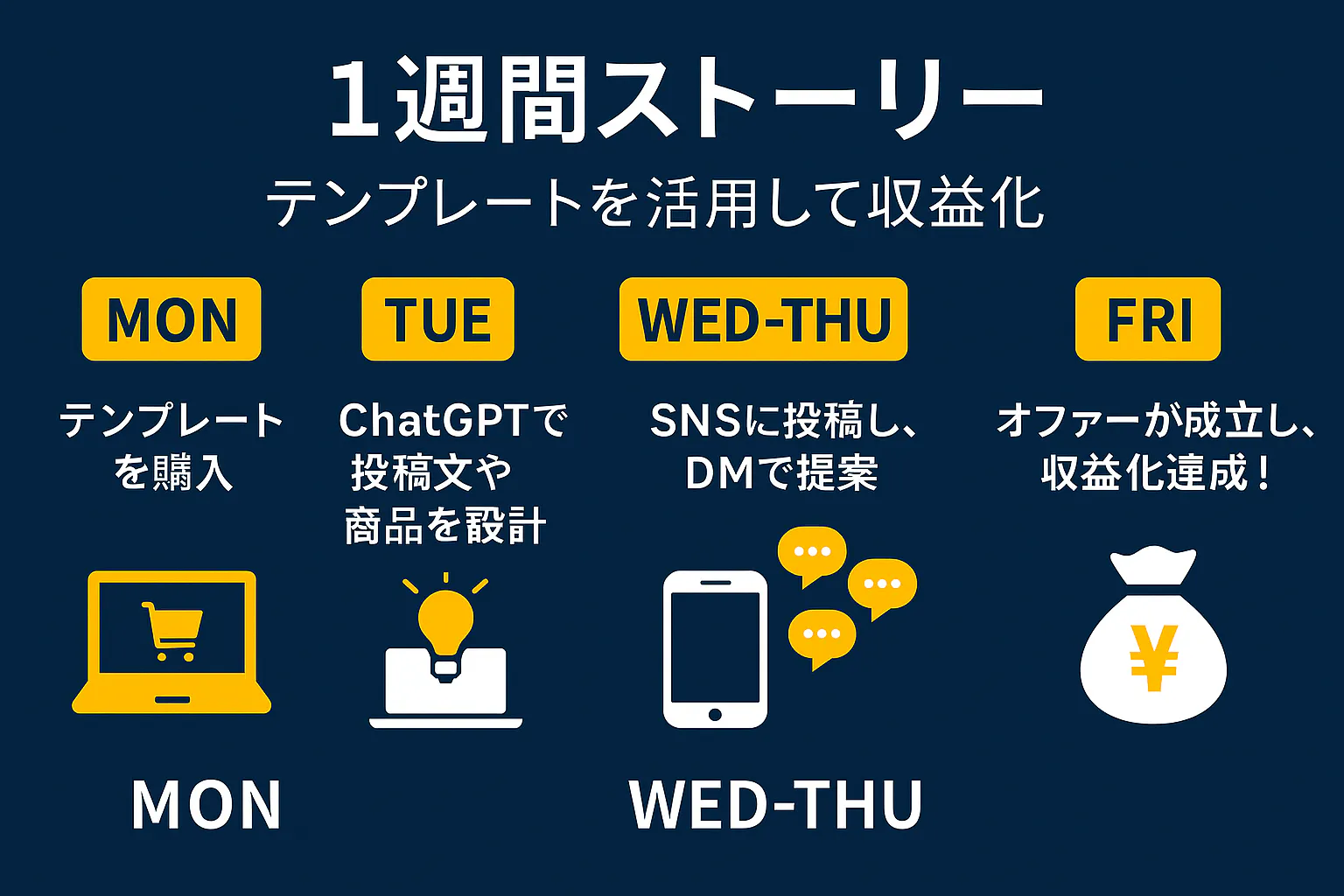 1週間ストーリー

テンプレートを活用して収益化

MON

テンプレートを購入

TUE

ChatGPTで投稿文や商品を設計

WED-THU

SNSに投稿し、DMで提案

FRI

オファーが成立し、収益化達成！

¥

MON

WED-THU